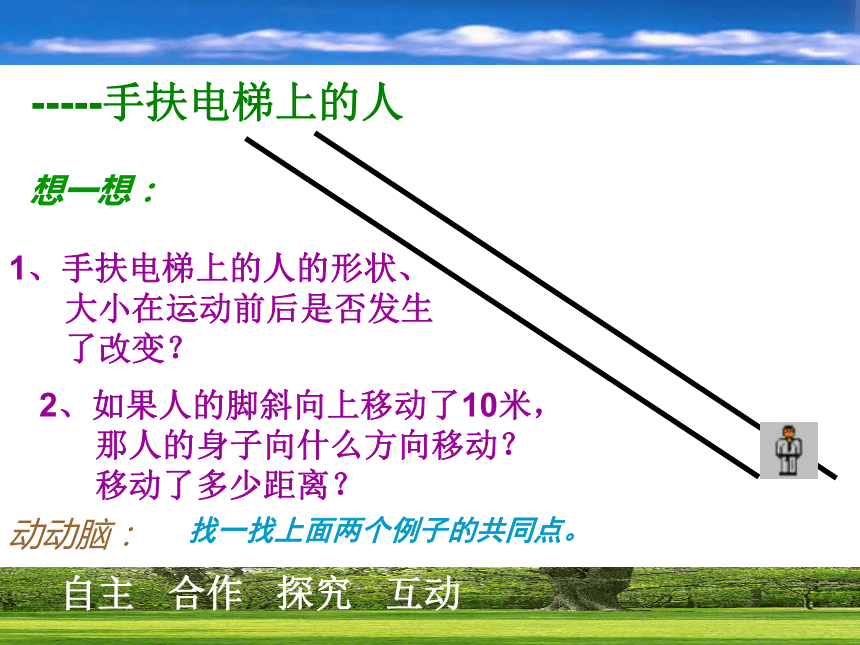 -----手扶电梯上的人

想一想：

1、手扶电梯上的人的形状、大小在运动前后是否发生了改变？

2、如果人的脚斜向上移动了10米，那人的身子向什么方向移动？移动了多少距离？

动动脑：　找一找上面两个例子的共同点。

自主　合作　探究　互动